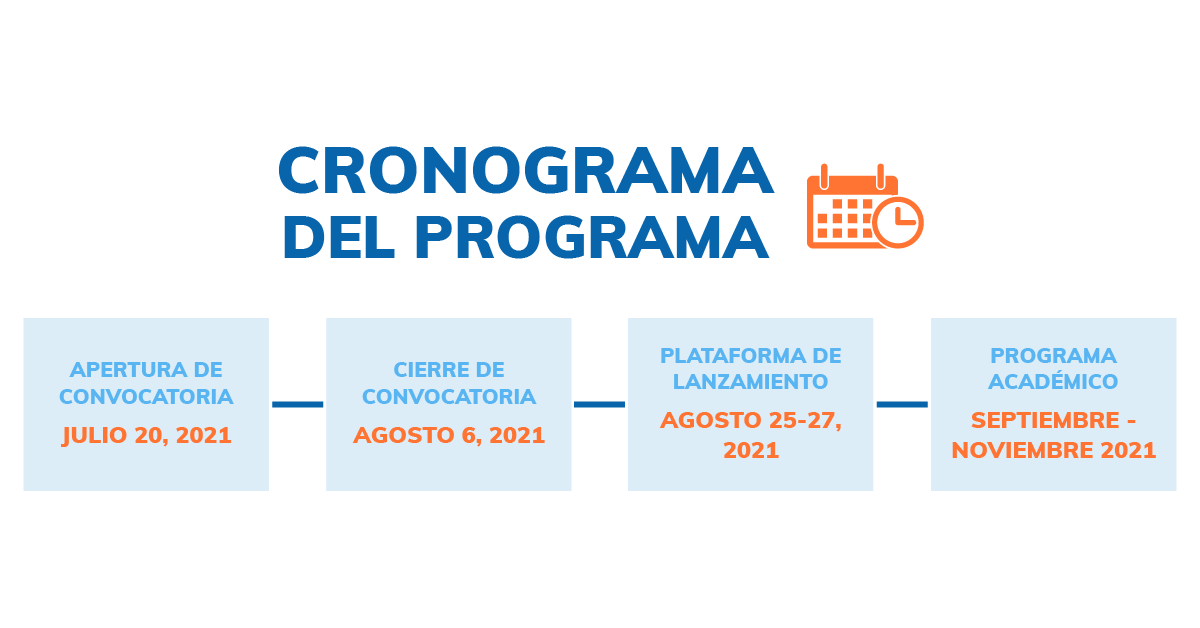 CRONOGRAMA DEL PROGRAMA

APERTURA DE CONVOCATORIA
JULIO 20, 2021

CIERRE DE CONVOCATORIA
AGOSTO 6, 2021

PLATAFORMA DE LANZAMIENTO
AGOSTO 25-27, 2021

PROGRAMA ACADÉMICO
SEPTIEMBRE - NOVIEMBRE 2021